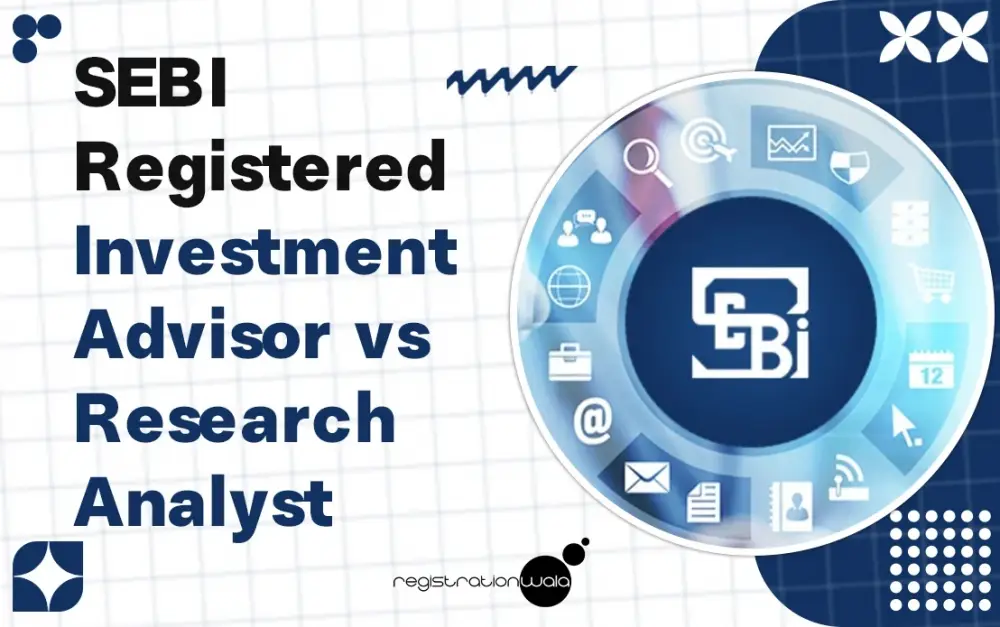 SEBI Registered Investment Advisor vs Research Analyst

SEBI

12

@

registrationwala